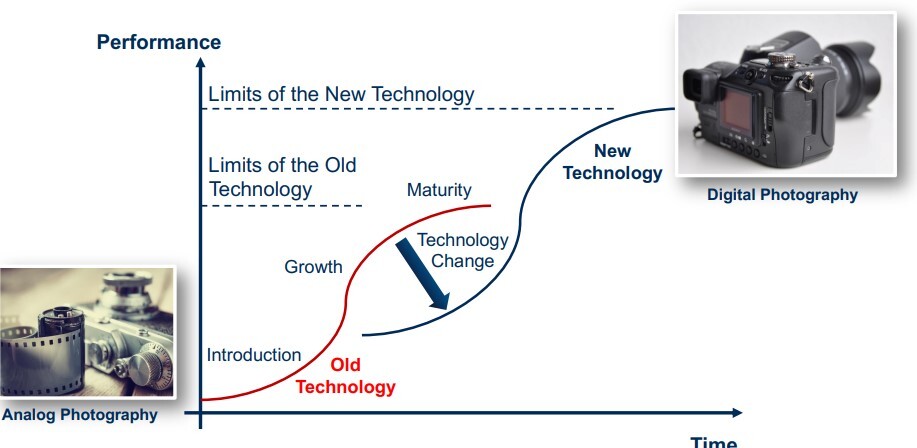 Performance

Limits of the New Technology

Limits of the Old Technology

Maturity

New Technology

Digital Photography

Technology Change

Growth

Introduction

Old Technology

Analog Photography

Time